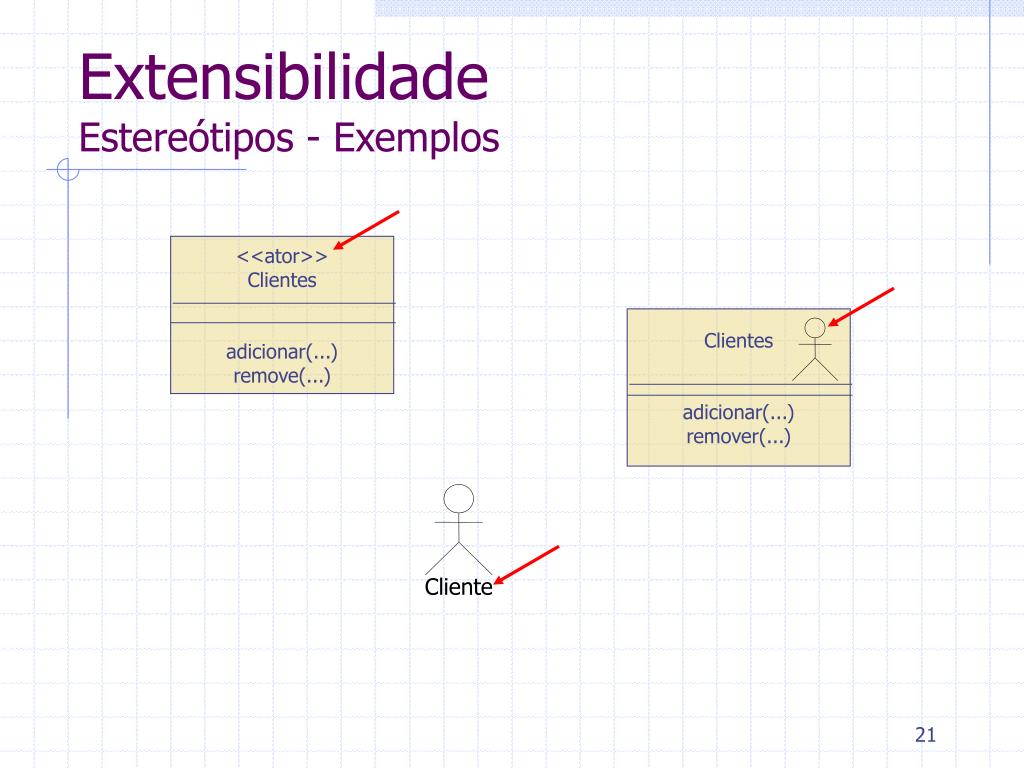 Extensibilidade
Estereótipos - Exemplos

<<ator>>
Clientes

adicionar(...)
remove(...)

Clientes

adicionar(...)
remover(...)

Cliente

21